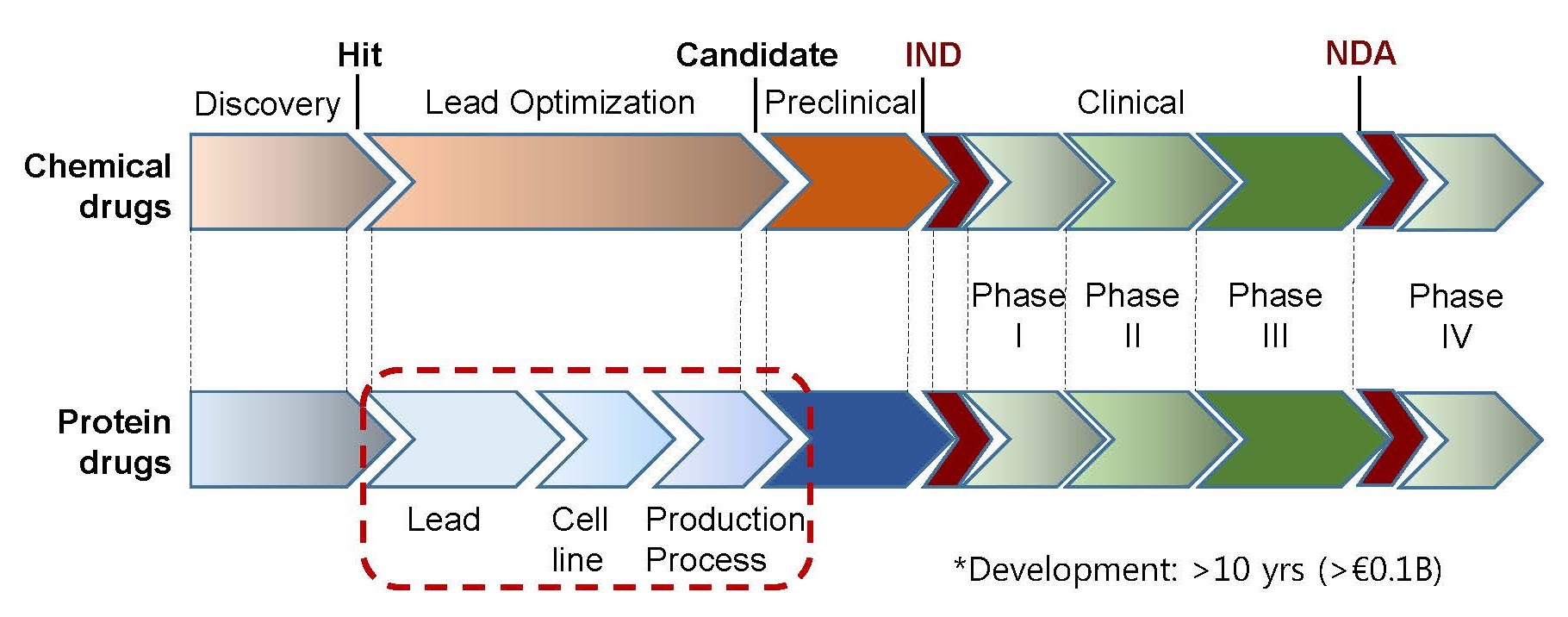 Hit
Candidate
IND
NDA
Discovery
Lead Optimization
Preclinical
Clinical

Chemical drugs

Phase I
Phase II
Phase III
Phase IV

Protein drugs

Lead
Cell line
Production Process

*Development: >10 yrs (>€0.1B)